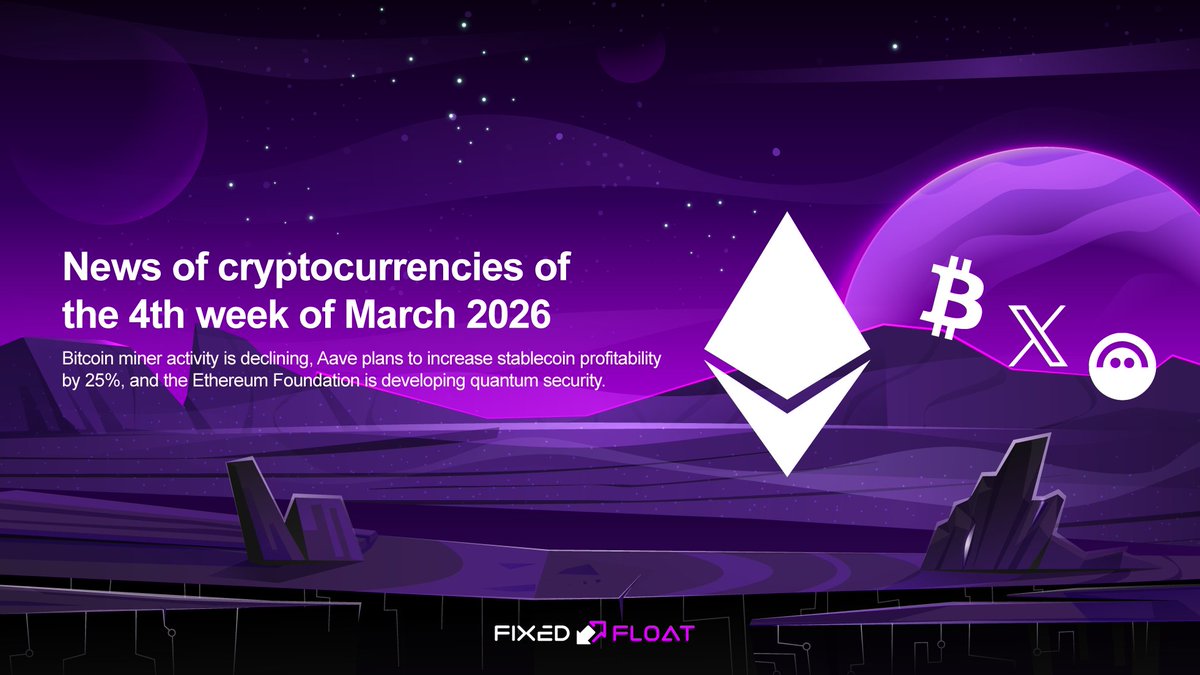 News of cryptocurrencies of the 4th week of March 2026

Bitcoin miner activity is declining, Aave plans to increase stablecoin profitability by 25%, and the Ethereum Foundation is developing quantum security.

FIXED FLOAT